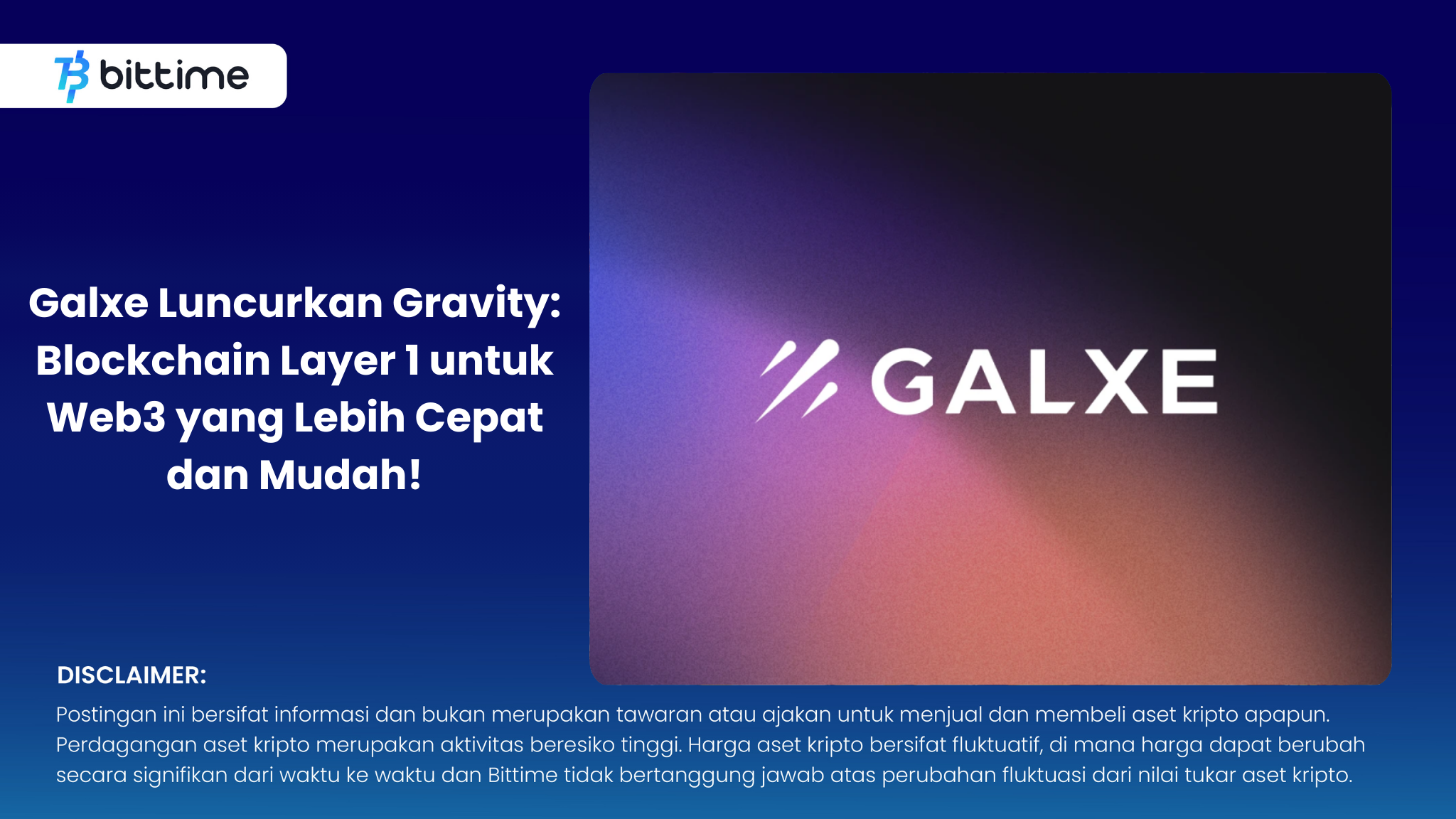 bittime

Galxe Luncurkan Gravity: Blockchain Layer 1 untuk Web3 yang Lebih Cepat dan Mudah!

GALXE

DISCLAIMER:
Postingan ini bersifat informasi dan bukan merupakan tawaran atau ajakan untuk menjual dan membeli aset kripto apapun. Perdagangan aset kripto merupakan aktivitas beresiko tinggi. Harga aset kripto bersifat fluktuatif, di mana harga dapat berubah secara signifikan dari waktu ke waktu dan Bittime tidak bertanggung jawab atas perubahan fluktuasi dari nilai tukar aset kripto.